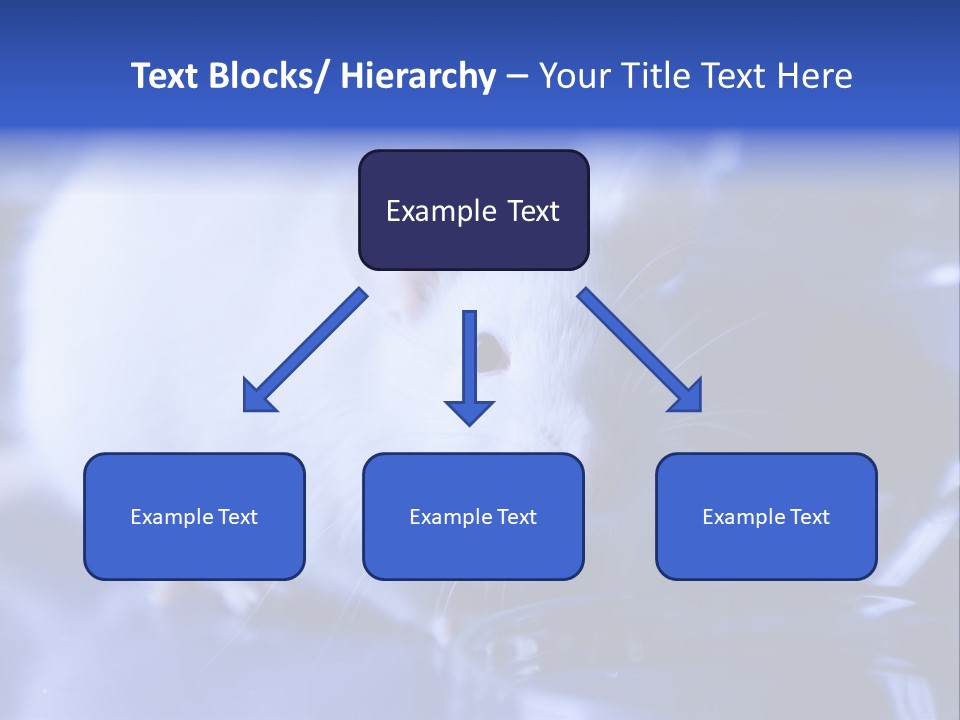 Text Blocks/ Hierarchy – Your Title Text Here

Example Text

Example Text

Example Text

Example Text